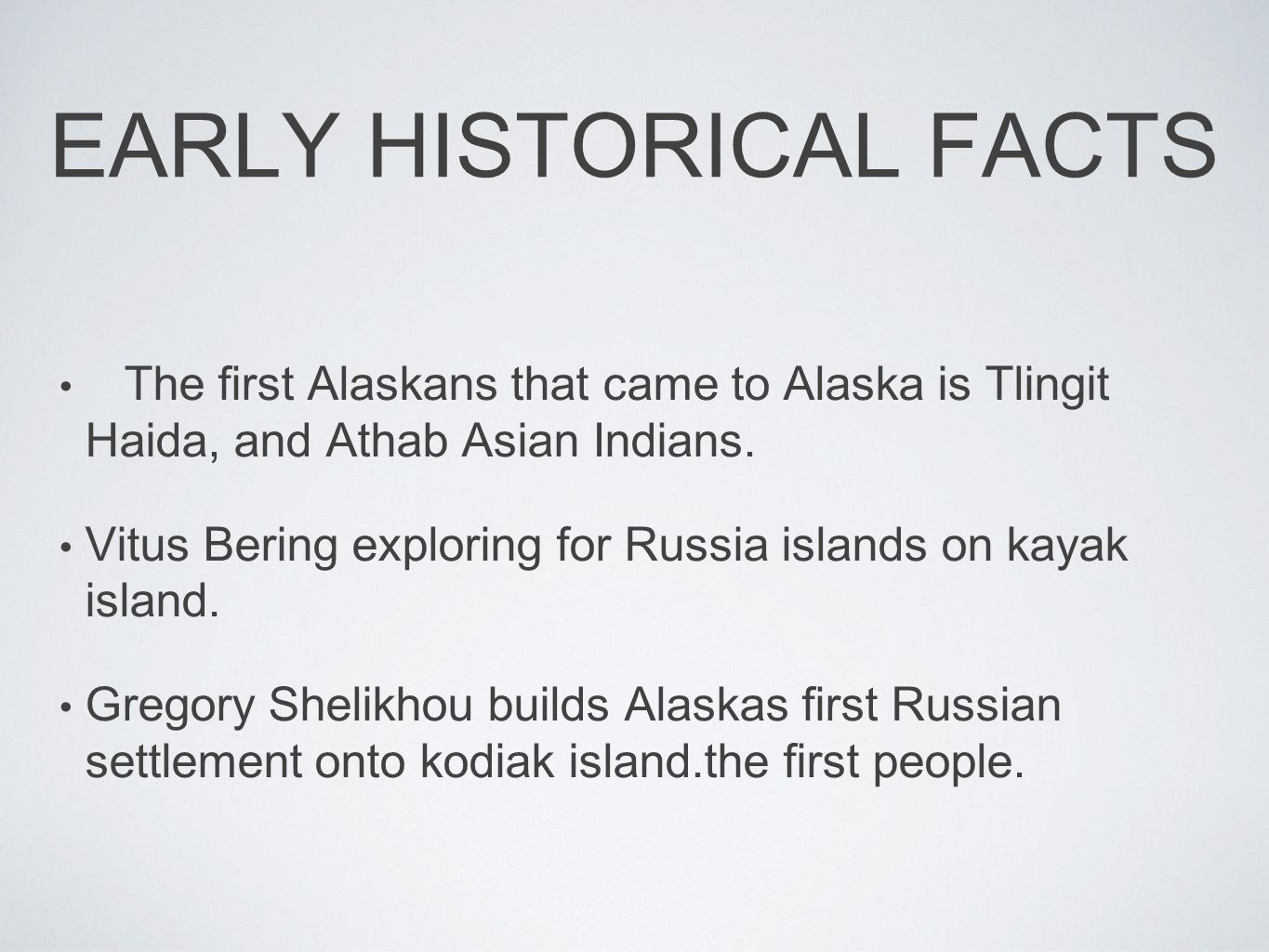 EARLY HISTORICAL FACTS

• The first Alaskans that came to Alaska is Tlingit Haida, and Athab Asian Indians.

• Vitus Bering exploring for Russia islands on kayak island.

• Gregory Shelikhou builds Alaskas first Russian settlement onto kodiak island.the first people.